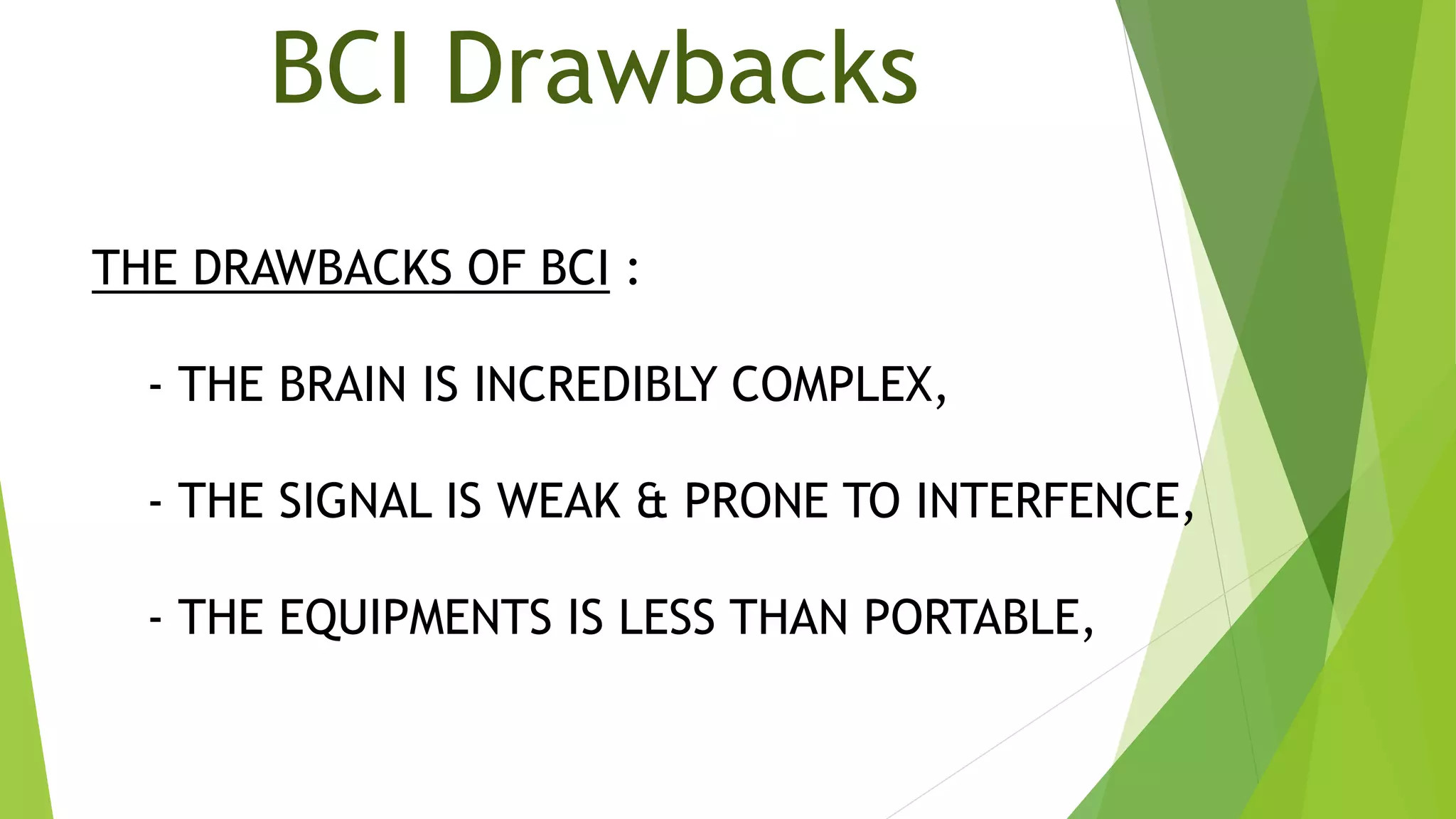 BCI Drawbacks

THE DRAWBACKS OF BCI :

- THE BRAIN IS INCREDIBLY COMPLEX,

- THE SIGNAL IS WEAK & PRONE TO INTERFENCE,

- THE EQUIPMENTS IS LESS THAN PORTABLE,